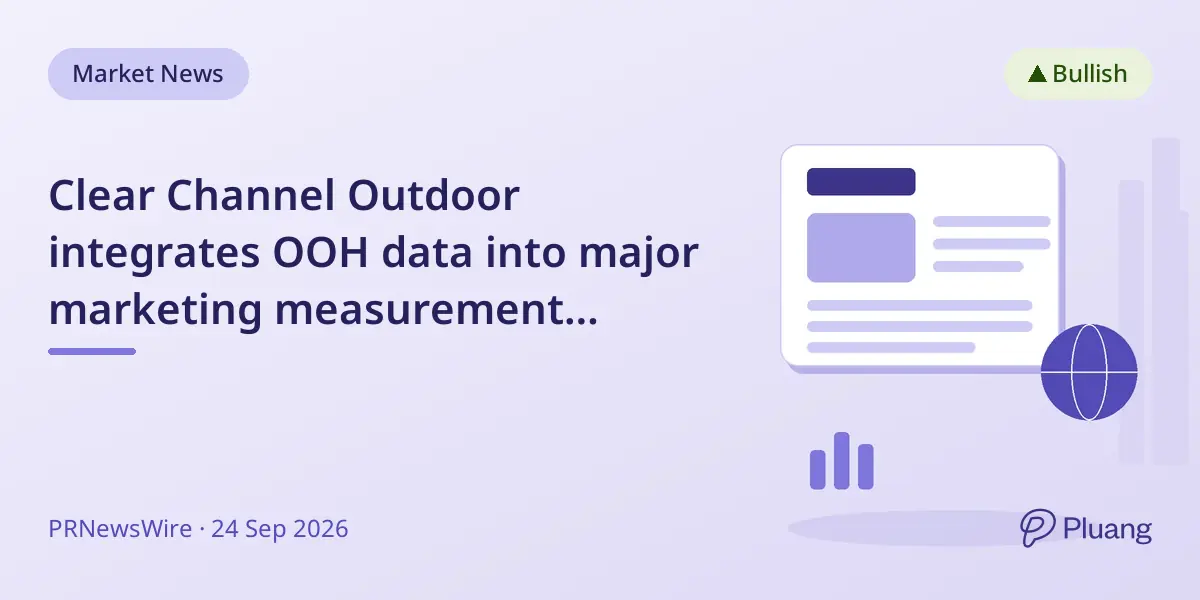 Market News

▲ Bullish

Clear Channel Outdoor integrates OOH data into major marketing measurement...

PRNewsWire · 24 Sep 2026

Pluang